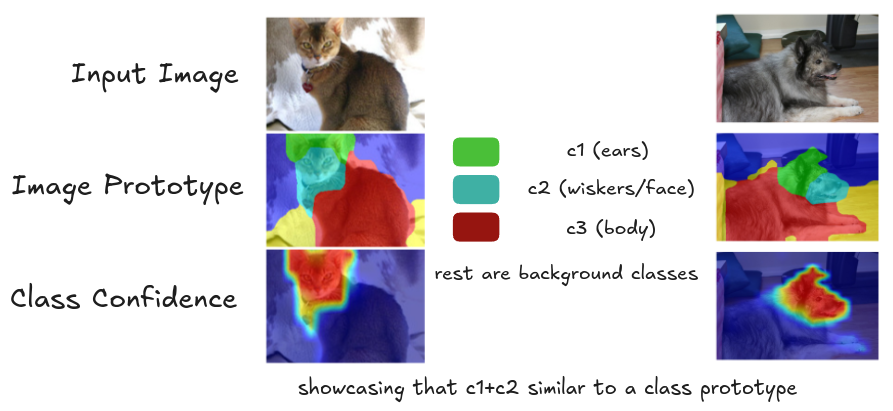 Input Image

Image Prototype

Class Confidence

c1 (ears)

c2 (wiskers/face)

c3 (body)

rest are background classes

showcasing that c1+c2 similar to a class prototype